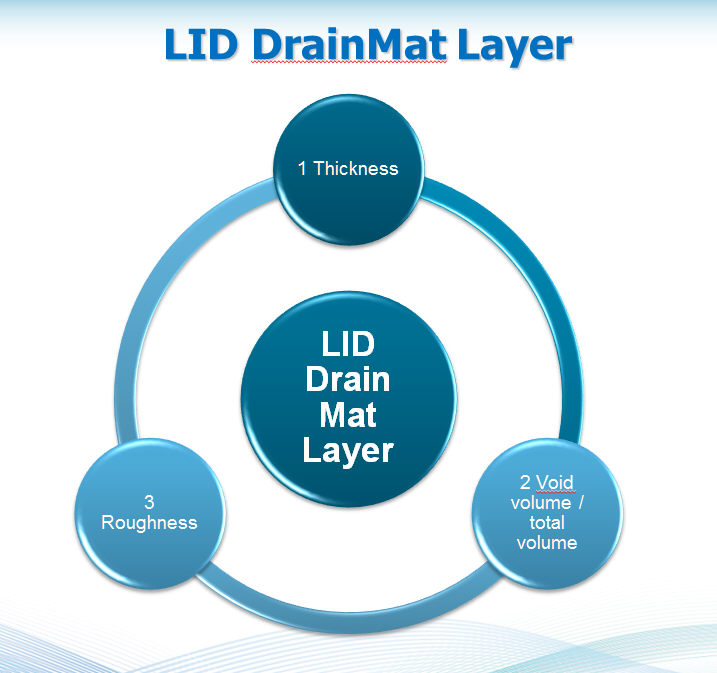 LID DrainMat Layer

1 Thickness

LID Drain Mat Layer

2 Void volume / total volume

3 Roughness